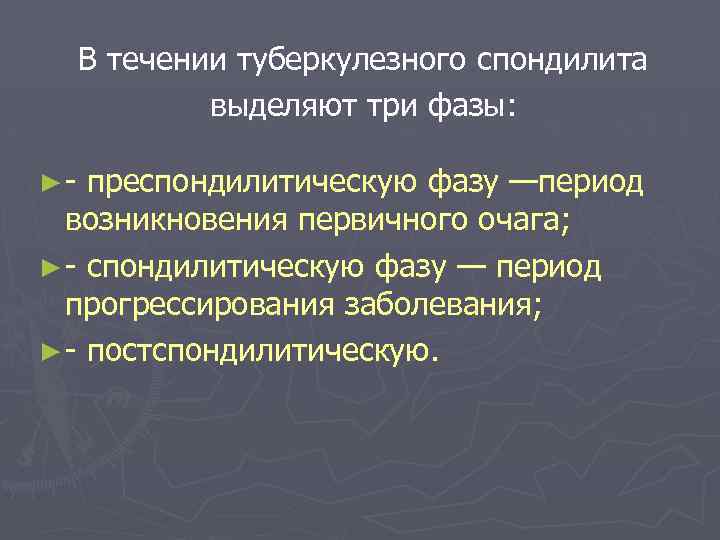 В течении туберкулезного спондилита выделяют три фазы:

►- преспондилитическую фазу —период возникновения первичного очага;

►- спондилитическую фазу — период прогрессирования заболевания;

►- постспондилитическую.